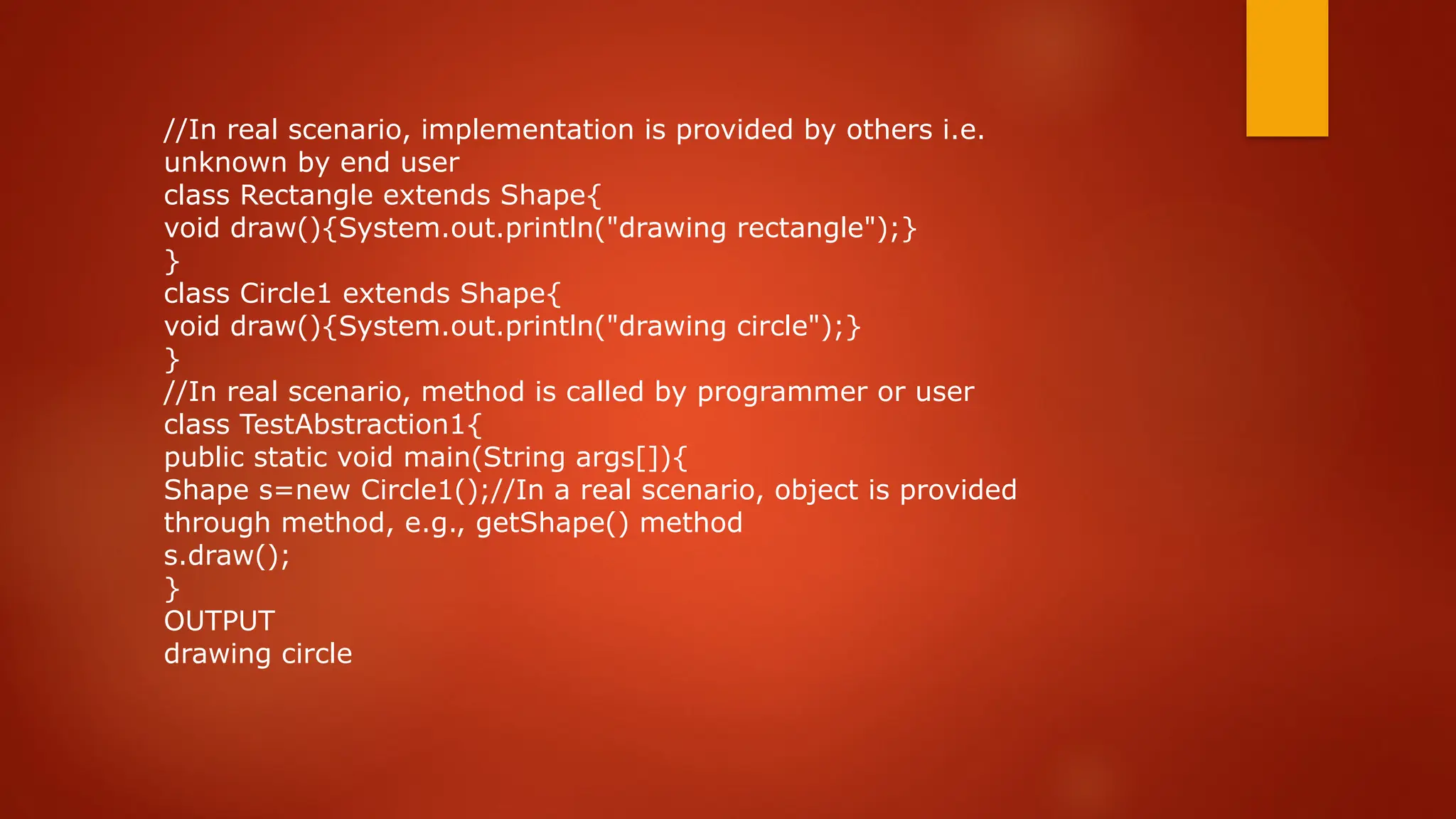 //In real scenario, implementation is provided by others i.e. unknown by end user
class Rectangle extends Shape{
void draw(){System.out.println("drawing rectangle");}
}
class Circle1 extends Shape{
void draw(){System.out.println("drawing circle");}
}
//In real scenario, method is called by programmer or user
class TestAbstraction1{
public static void main(String args[]){
Shape s=new Circle1();//In a real scenario, object is provided through method, e.g., getShape() method
s.draw();
}
OUTPUT
drawing circle